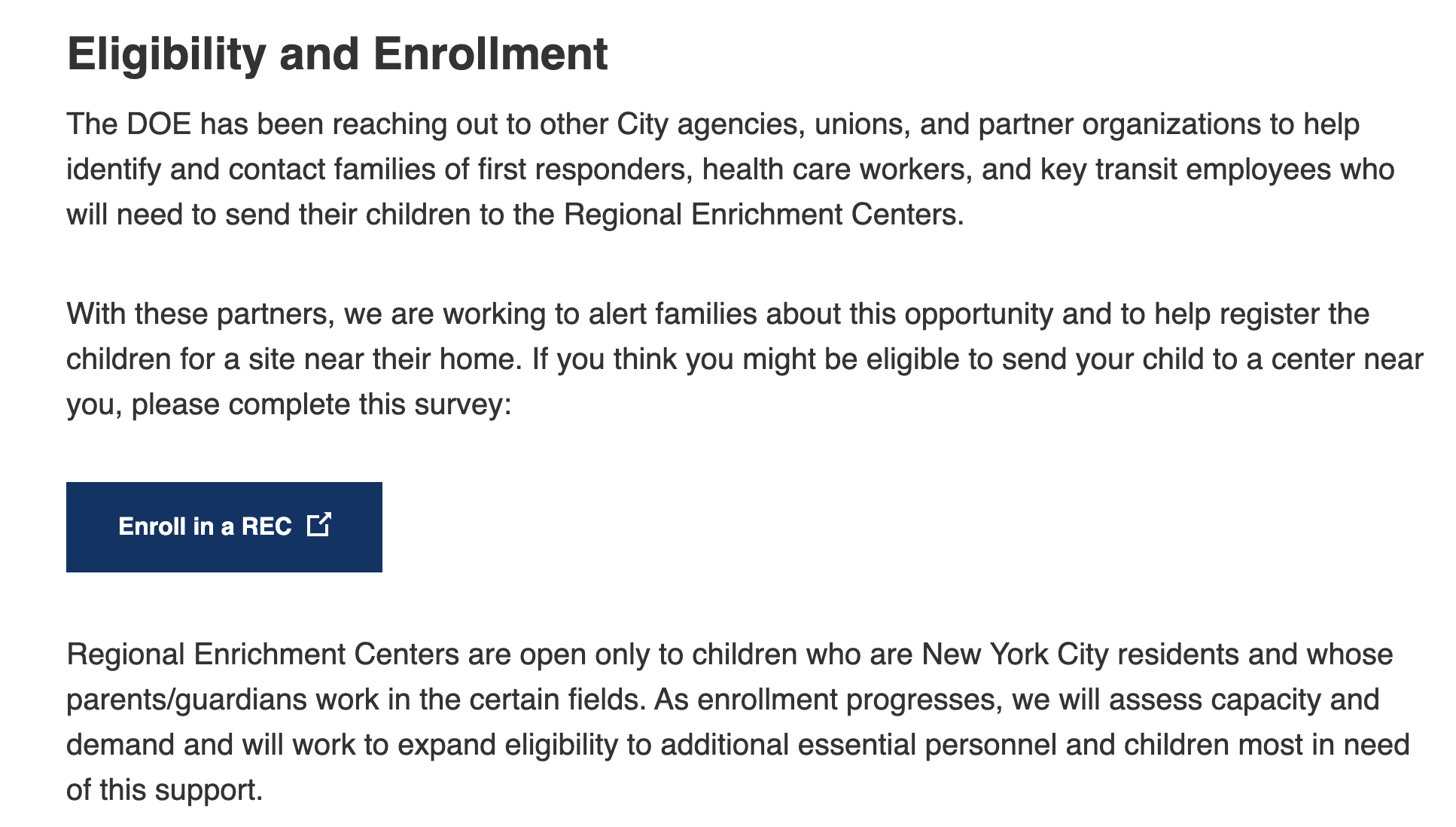 Eligibility and Enrollment

The DOE has been reaching out to other City agencies, unions, and partner organizations to help identify and contact families of first responders, health care workers, and key transit employees who will need to send their children to the Regional Enrichment Centers.

With these partners, we are working to alert families about this opportunity and to help register the children for a site near their home. If you think you might be eligible to send your child to a center near you, please complete this survey:

Enroll in a REC

Regional Enrichment Centers are open only to children who are New York City residents and whose parents/guardians work in the certain fields. As enrollment progresses, we will assess capacity and demand and will work to expand eligibility to additional essential personnel and children most in need of this support.